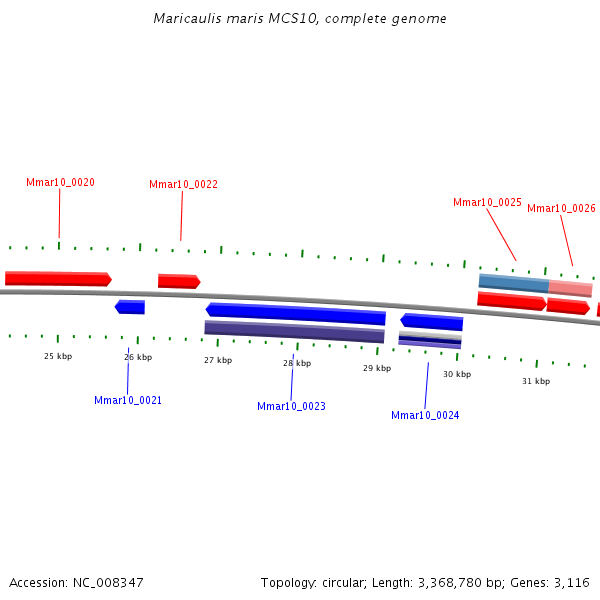 Maricaulis maris MCS10, complete genome

Mmar10_0020

Mmar10_0022

Mmar10_0025

Mmar10_0026

25 kbp

26 kbp

27 kbp

28 kbp

29 kbp

30 kbp

31 kbp

Mmar10_0021

Mmar10_0023

Mmar10_0024

Accession: NC_008347

Topology: circular; Length: 3,368,780 bp; Genes: 3,116